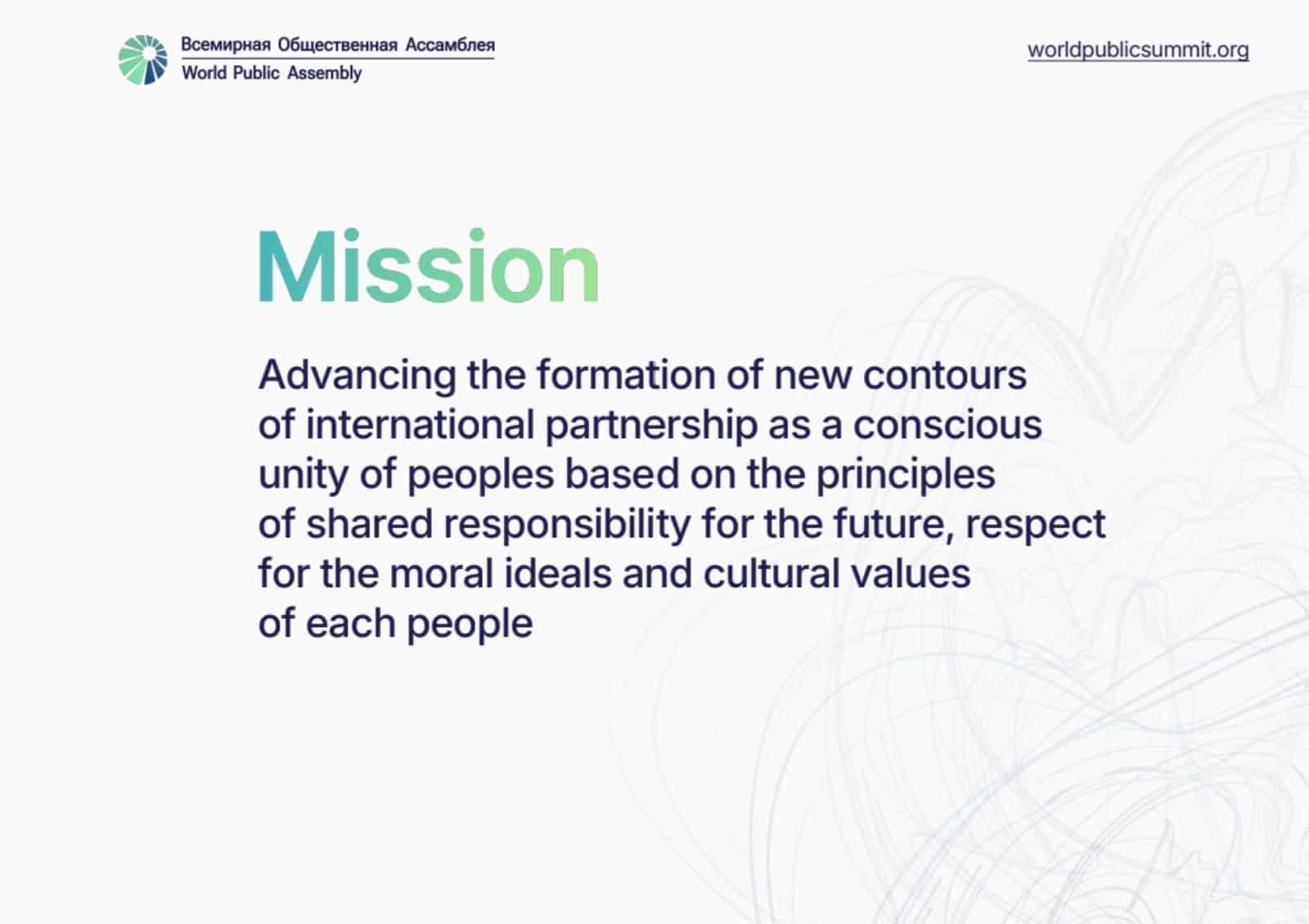 Всемирная Общественная Ассамблея
World Public Assembly

worldpublicsummit.org

Mission

Advancing the formation of new contours of international partnership as a conscious unity of peoples based on the principles of shared responsibility for the future, respect for the moral ideals and cultural values of each people